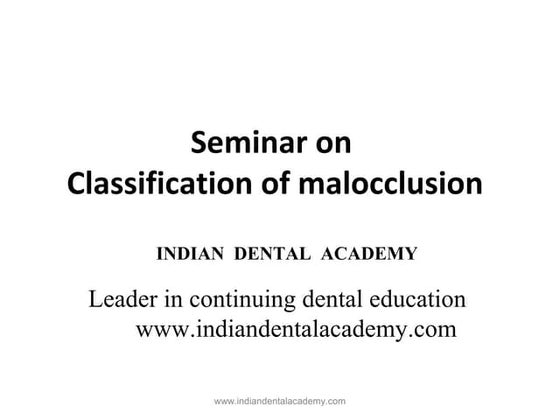 Seminar on
Classification of malocclusion

INDIAN DENTAL ACADEMY

Leader in continuing dental education
www.indiandentalacademy.com

www.indiandentalacademy.com